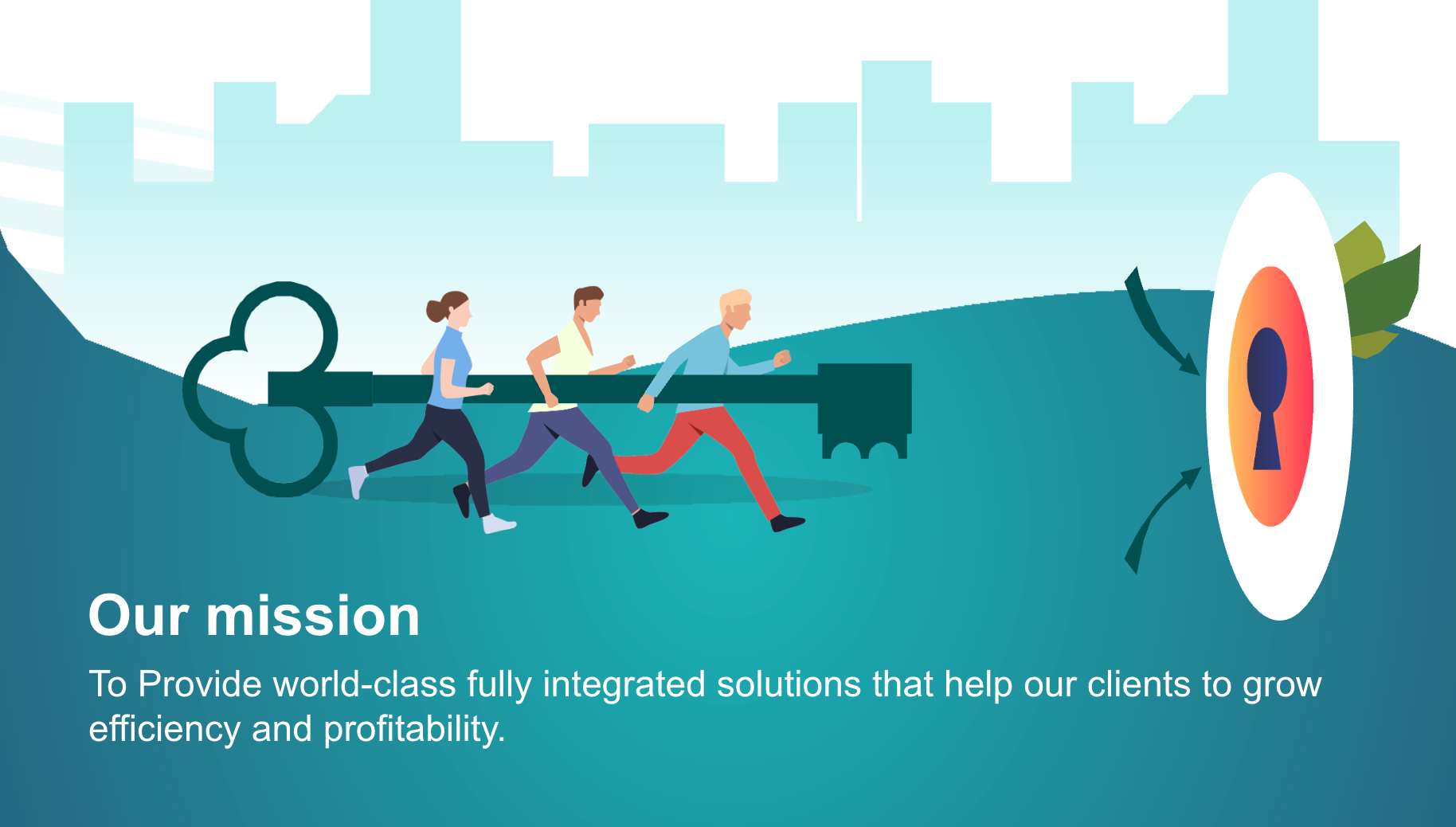 Our mission

To Provide world-class fully integrated solutions that help our clients to grow efficiency and profitability.